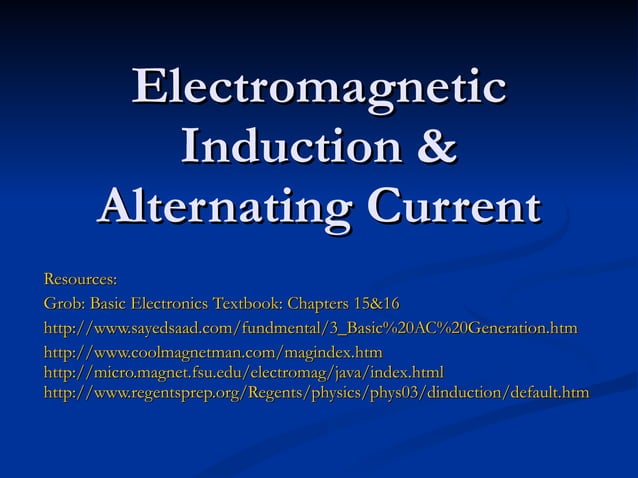 Electromagnetic Induction & Alternating Current

Resources:

Grob: Basic Electronics Textbook: Chapters 15&16

http://www.sayedsaad.com/fundmental/3_Basic%20AC%20Generation.htm

http://www.coolmagnetman.com/magindex.htm
http://micro.magnet.fsu.edu/electromag/java/index.html
http://www.regentsprep.org/Regents/physics/phys03/dinduction/default.htm